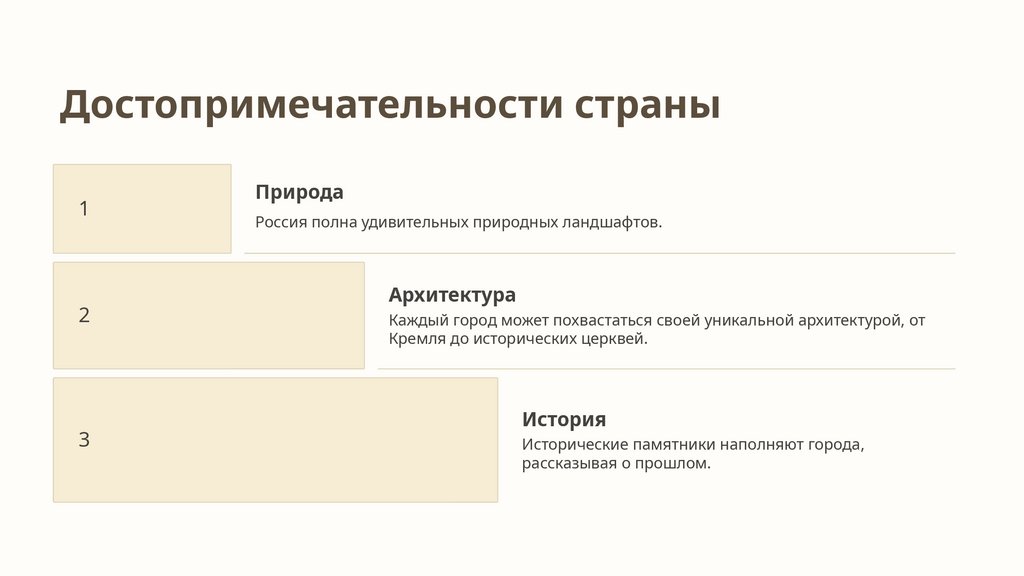 Достопримечательности страны

1

Природа

Россия полна удивительных природных ландшафтов.

2

Архитектура

Каждый город может похвастаться своей уникальной архитектурой, от Кремля до исторических церквей.

3

История

Исторические памятники наполняют города, рассказывая о прошлом.